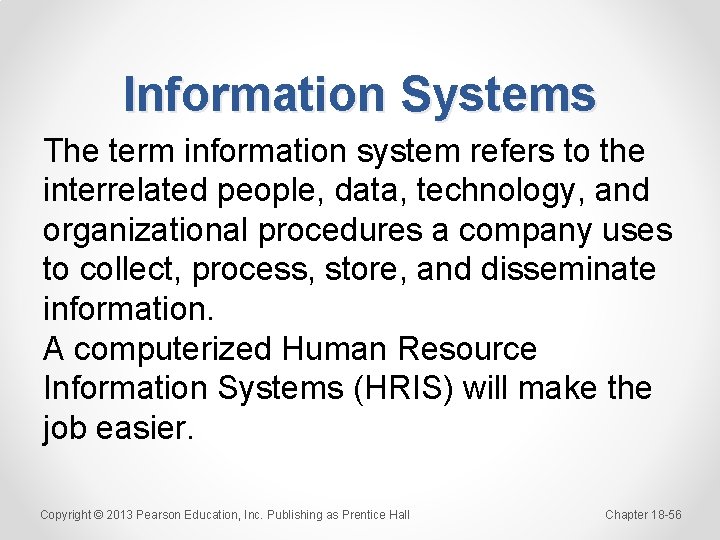 Information Systems

The term information system refers to the interrelated people, data, technology, and organizational procedures a company uses to collect, process, store, and disseminate information.

A computerized Human Resource Information Systems (HRIS) will make the job easier.

Copyright © 2013 Pearson Education, Inc. Publishing as Prentice Hall

Chapter 18-56